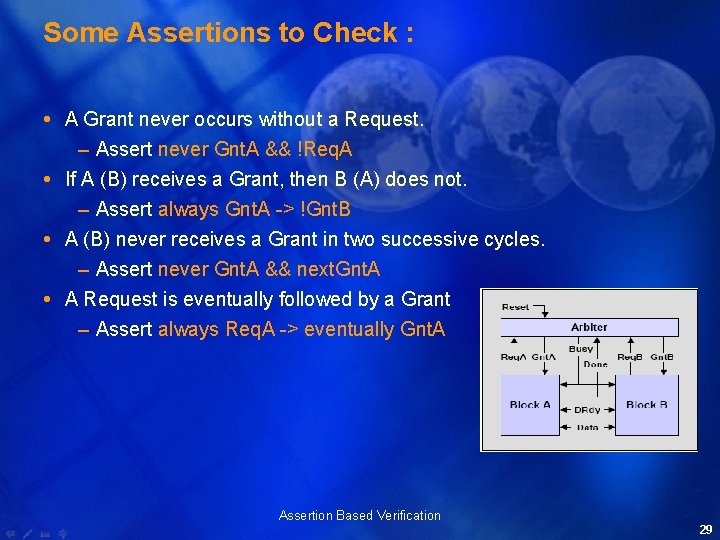 Some Assertions to Check :

• A Grant never occurs without a Request.
  – Assert never GntA && !ReqA
• If A (B) receives a Grant, then B (A) does not.
  – Assert always GntA -> !GntB
• A (B) never receives a Grant in two successive cycles.
  – Assert never GntA && nextGntA
• A Request is eventually followed by a Grant
  – Assert always ReqA -> eventually GntA

Reset
Arbiter
ReqA GntA
Busy
Done
ReqB GntB
Block A
DRdy
Data
Block B

Assertion Based Verification

29